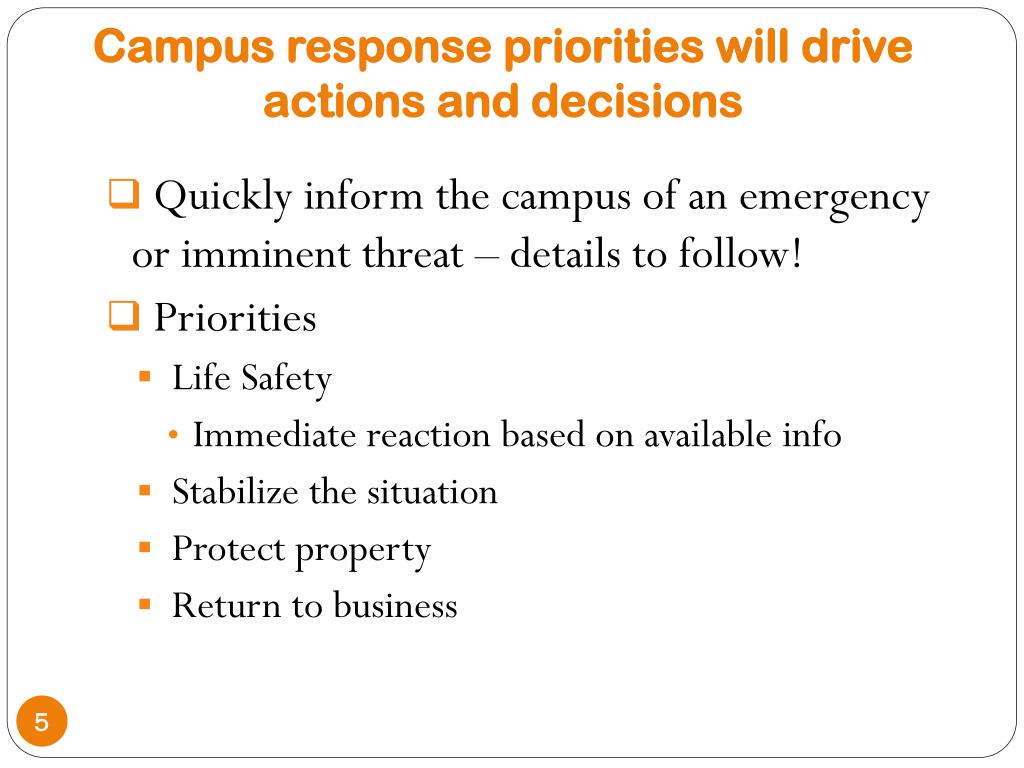 Campus response priorities will drive actions and decisions

❑ Quickly inform the campus of an emergency or imminent threat – details to follow!

❑ Priorities

▪ Life Safety

• Immediate reaction based on available info

▪ Stabilize the situation

▪ Protect property

▪ Return to business

5